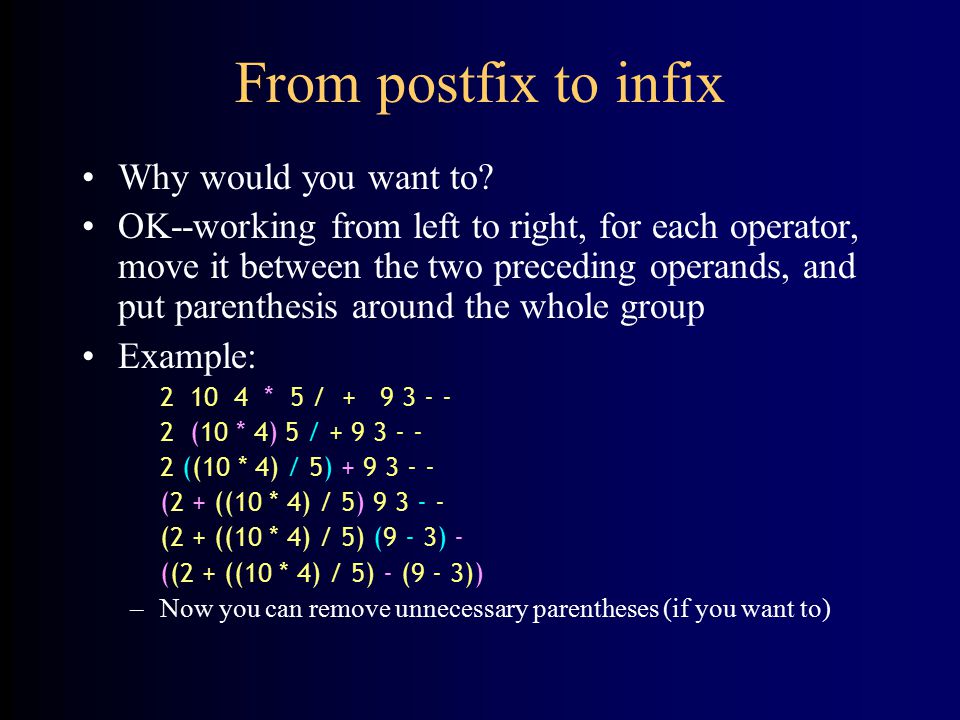 From postfix to infix

• Why would you want to?

• OK--working from left to right, for each operator, move it between the two preceding operands, and put parenthesis around the whole group

• Example:

2 10 4 * 5 / + 9 3 - -

2 (10 * 4) 5 / + 9 3 - -

2 ((10 * 4) / 5) + 9 3 - -

(2 + ((10 * 4) / 5) 9 3 - -

(2 + ((10 * 4) / 5) (9 - 3) -

((2 + ((10 * 4) / 5) - (9 - 3))

– Now you can remove unnecessary parentheses (if you want to)